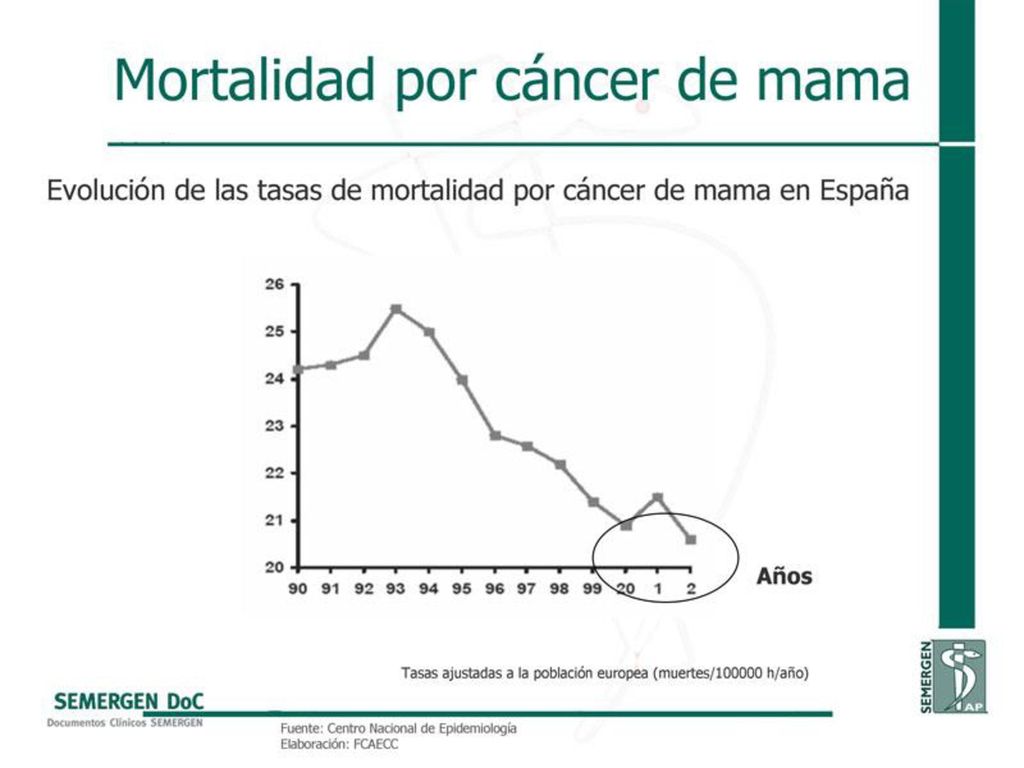 Mortalidad por cáncer de mama

Evolución de las tasas de mortalidad por cáncer de mama en España

26
25
24
23
22
21
20

90 91 92 93 94 95 96 97 98 99 20 1 2

Años

Tasas ajustadas a la población europea (muertes/100000 h/año)

SEMERGEN DoC
Documentos Clínicos SEMERGEN

Fuente: Centro Nacional de Epidemiología
Elaboración: FCAECC

SEMERGEN
AP